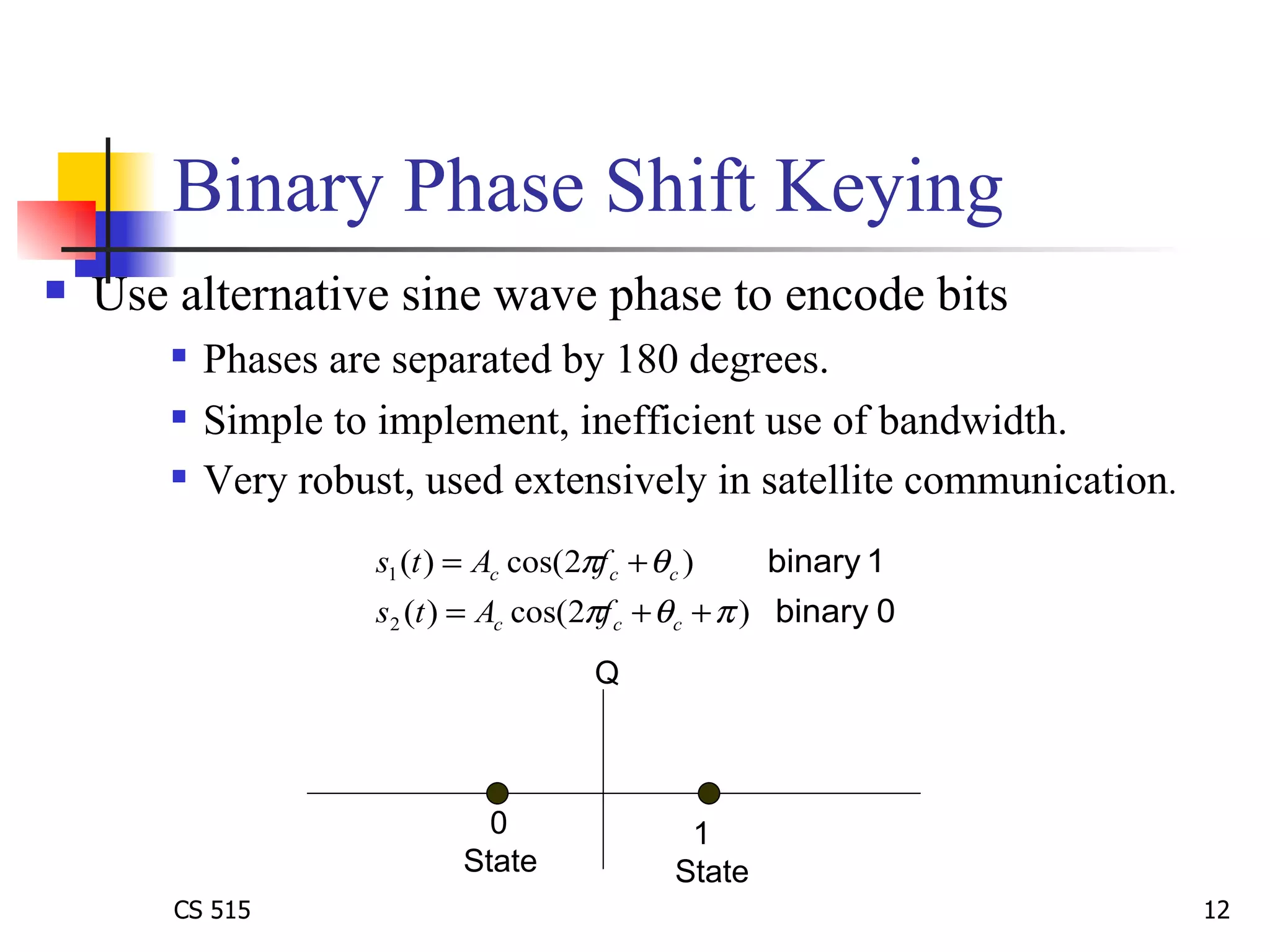 Binary Phase Shift Keying

Use alternative sine wave phase to encode bits

Phases are separated by 180 degrees.

Simple to implement, inefficient use of bandwidth.

Very robust, used extensively in satellite communication.

$s_1(t) = A_c \cos(2\pi f_c + \theta_c)$ binary 1

$s_2(t) = A_c \cos(2\pi f_c + \theta_c + \pi)$ binary 0

Q

0
State

1
State

CS 515

12